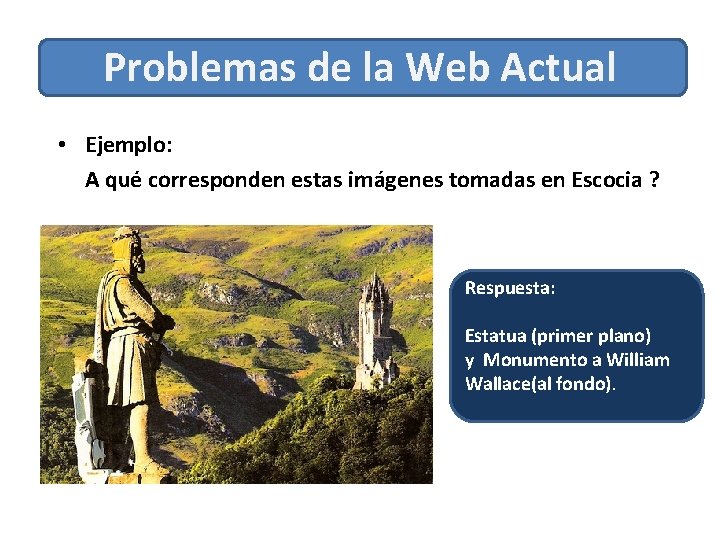 Problemas de la Web Actual

• Ejemplo:
A qué corresponden estas imágenes tomadas en Escocia ?

Respuesta:

Estatua (primer plano) y Monumento a William Wallace(al fondo).